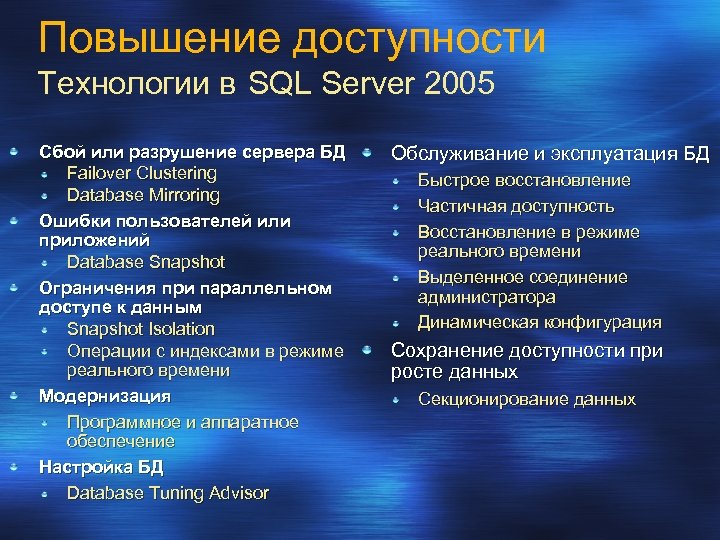 Повышение доступности
Технологии в SQL Server 2005

Сбой или разрушение сервера БД
Failover Clustering
Database Mirroring
Ошибки пользователей или приложений
Database Snapshot
Ограничения при параллельном доступе к данным
Snapshot Isolation
Операции с индексами в режиме реального времени
Модернизация
Программное и аппаратное обеспечение
Настройка БД
Database Tuning Advisor

Обслуживание и эксплуатация БД
Быстрое восстановление
Частичная доступность
Восстановление в режиме реального времени
Выделенное соединение администратора
Динамическая конфигурация
Сохранение доступности при росте данных
Секционирование данных